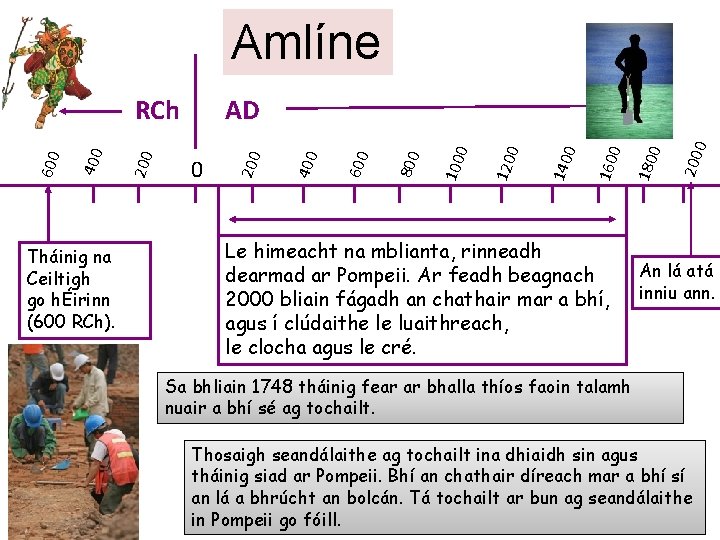 Amlíne

RCh

AD

600 400 200 0 200 400 600 800 1000 1200 1400 1600 1800 2000

Tháinig na Ceiltigh go hÉirinn (600 RCh).

Le himeacht na mblianta, rinneadh dearmad ar Pompeii. Ar feadh beagnach 2000 bliain fágadh an chathair mar a bhí, agus í clúdaithe le luaithreach, le clocha agus le cré.

An lá atá inniu ann.

Sa bhliain 1748 tháinig fear ar bhalla thíos faoin talamh nuair a bhí sé ag tochailt.

Thosaigh seandálaithe ag tochailt ina dhiaidh sin agus tháinig siad ar Pompeii. Bhí an chathair díreach mar a bhí sí an lá a bhrúcht an bolcán. Tá tochailt ar bun ag seandálaithe in Pompeii go fóill.